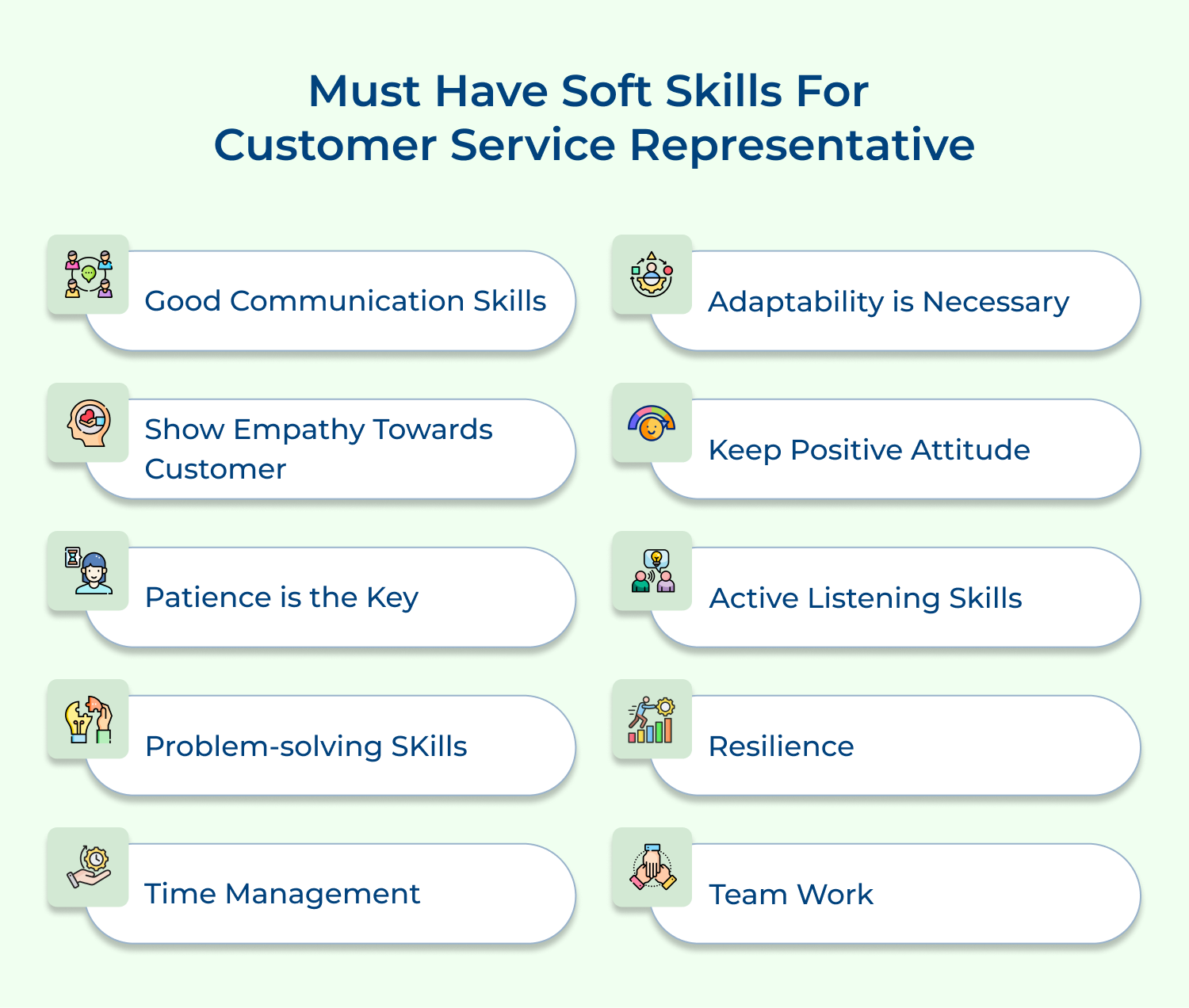 Must Have Soft Skills For Customer Service Representative

Good Communication Skills

Show Empathy Towards Customer

Patience is the Key

Problem-solving SKills

Time Management

Adaptability is Necessary

Keep Positive Attitude

Active Listening Skills

Resilience

Team Work